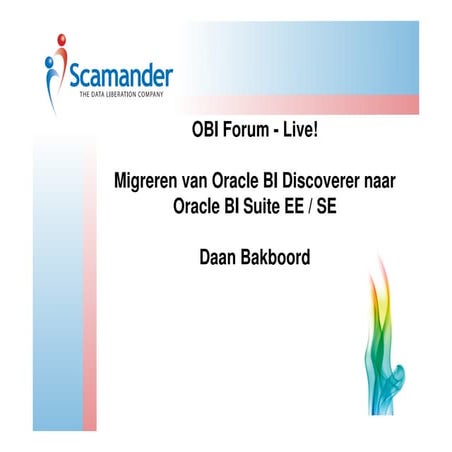 Scamander
THE DATA LIBERATION COMPANY

OBI Forum - Live!

Migreren van Oracle BI Discoverer naar Oracle BI Suite EE / SE

Daan Bakboord